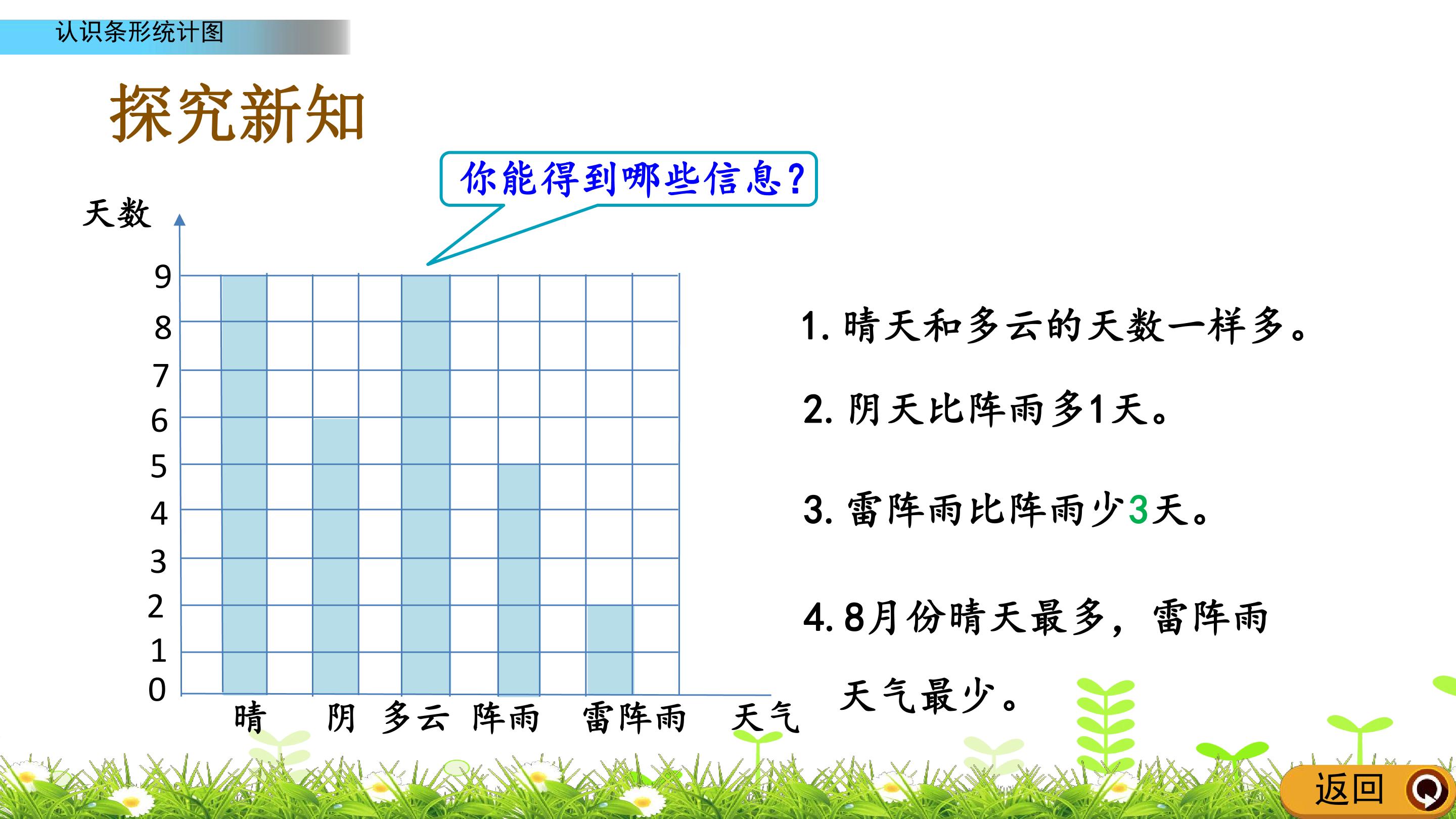 认识条形统计图

探究新知

你能得到哪些信息？

天数

9
8
7
6
5
4
3
2
1
0

晴 阴 多云 阵雨 雷阵雨 天气

1. 晴天和多云的天数一样多。

2. 阴天比阵雨多1天。

3. 雷阵雨比阵雨少3天。

4. 8月份晴天最多，雷阵雨天气最少。

返回